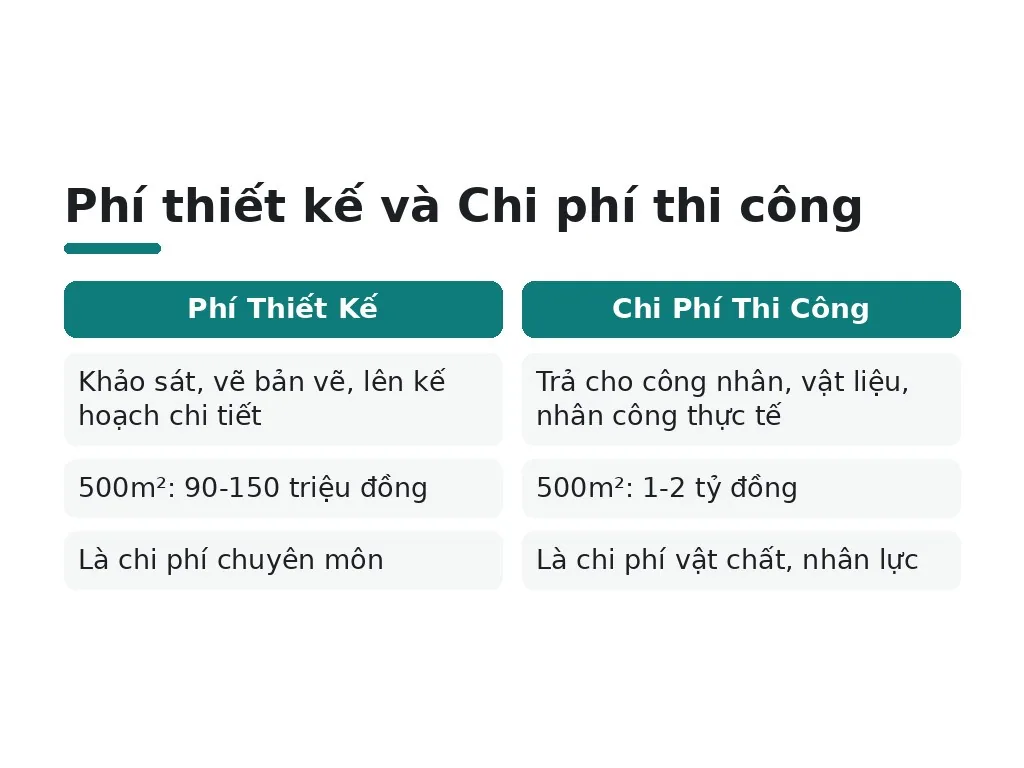 Phí thiết kế và Chi phí thi công

| Phí Thiết Kế | Chi Phí Thi Công |
|---|---|
| Khảo sát, vẽ bản vẽ, lên kế hoạch chi tiết | Trả cho công nhân, vật liệu, nhân công thực tế |
| 500m²: 90-150 triệu đồng | 500m²: 1-2 tỷ đồng |
| Là chi phí chuyên môn | Là chi phí vật chất, nhân lực |